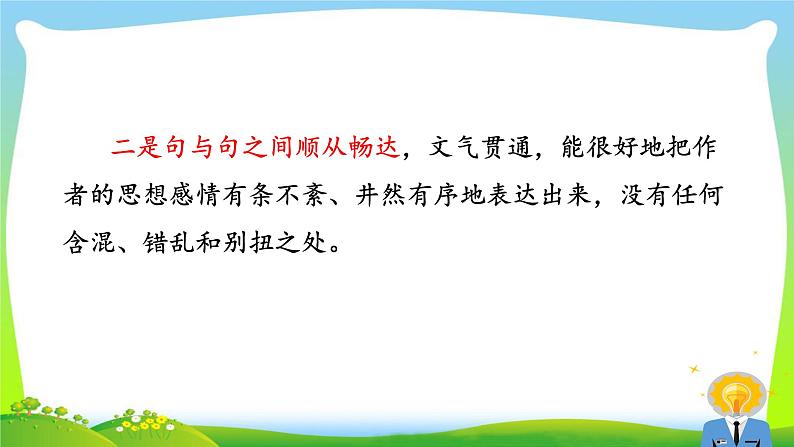 二是句与句之间顺从畅达，文气贯通，能很好地把作者的思想感情有条不紊、井然有序地表达出来，没有任何含混、错乱和别扭之处。